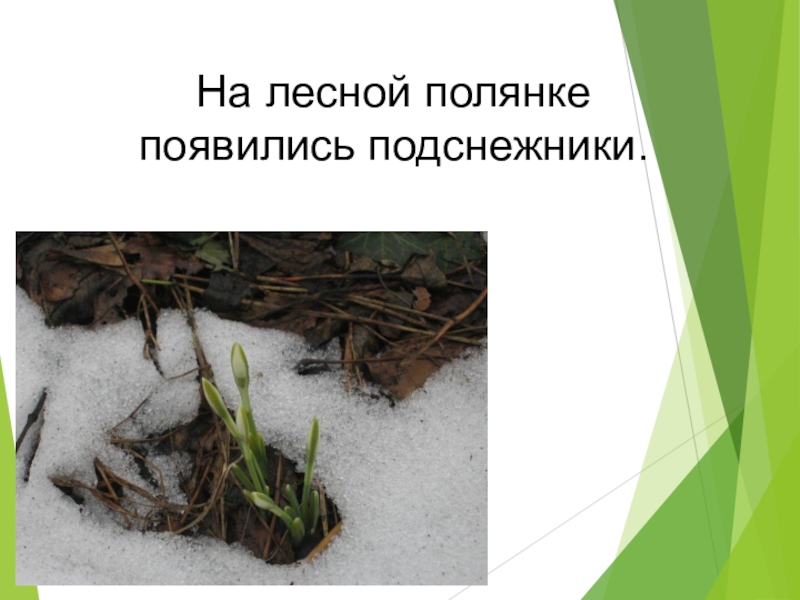 На лесной полянке появились подснежники.